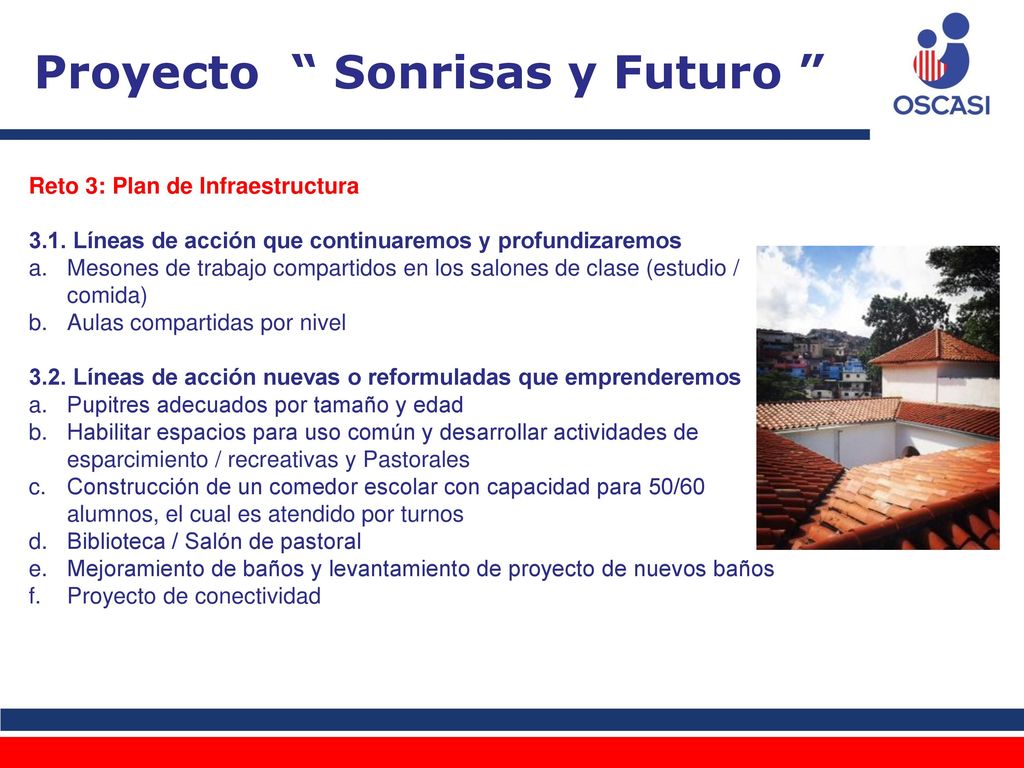 Proyecto “ Sonrisas y Futuro ”

OSCASI

Reto 3: Plan de Infraestructura

3.1. Líneas de acción que continuaremos y profundizaremos
a. Mesones de trabajo compartidos en los salones de clase (estudio / comida)
b. Aulas compartidas por nivel

3.2. Líneas de acción nuevas o reformuladas que emprenderemos
a. Pupitres adecuados por tamaño y edad
b. Habilitar espacios para uso común y desarrollar actividades de esparcimiento / recreativas y Pastorales
c. Construcción de un comedor escolar con capacidad para 50/60 alumnos, el cual es atendido por turnos
d. Biblioteca / Salón de pastoral
e. Mejoramiento de baños y levantamiento de proyecto de nuevos baños
f. Proyecto de conectividad